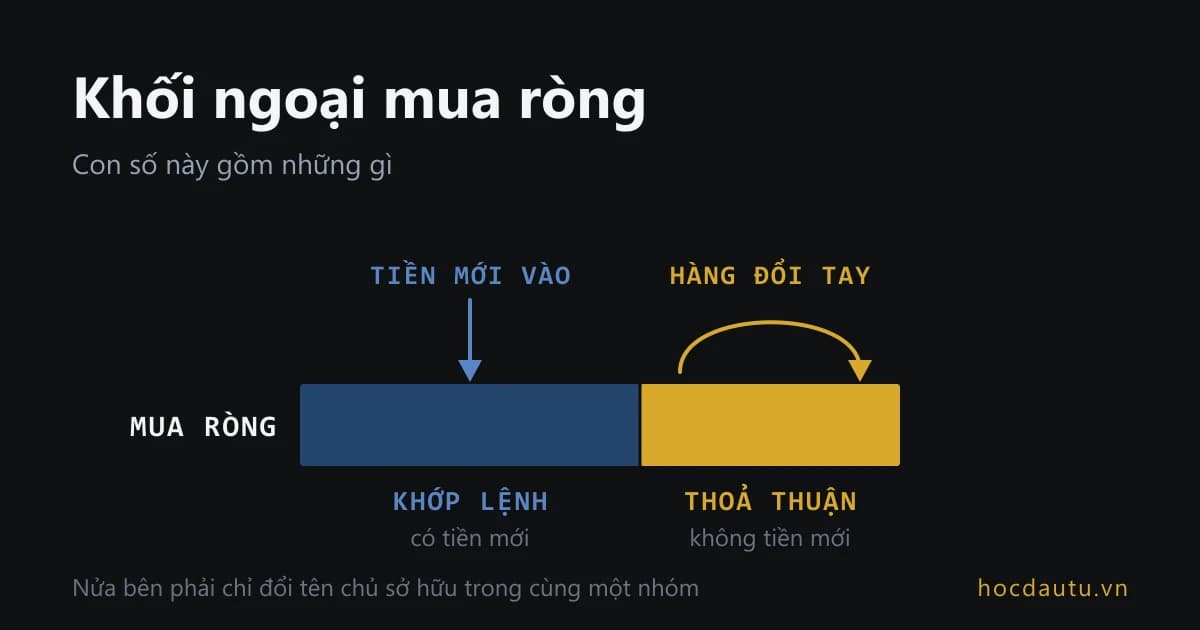 Khối ngoại mua ròng

Con số này gồm những gì

TIỀN MỚI VÀO

HÀNG ĐỔI TAY

MUA RÒNG

KHỚP LỆNH
có tiền mới

THOẢ THUẬN
không tiền mới

Nửa bên phải chỉ đổi tên chủ sở hữu trong cùng một nhóm

hocdautu.vn